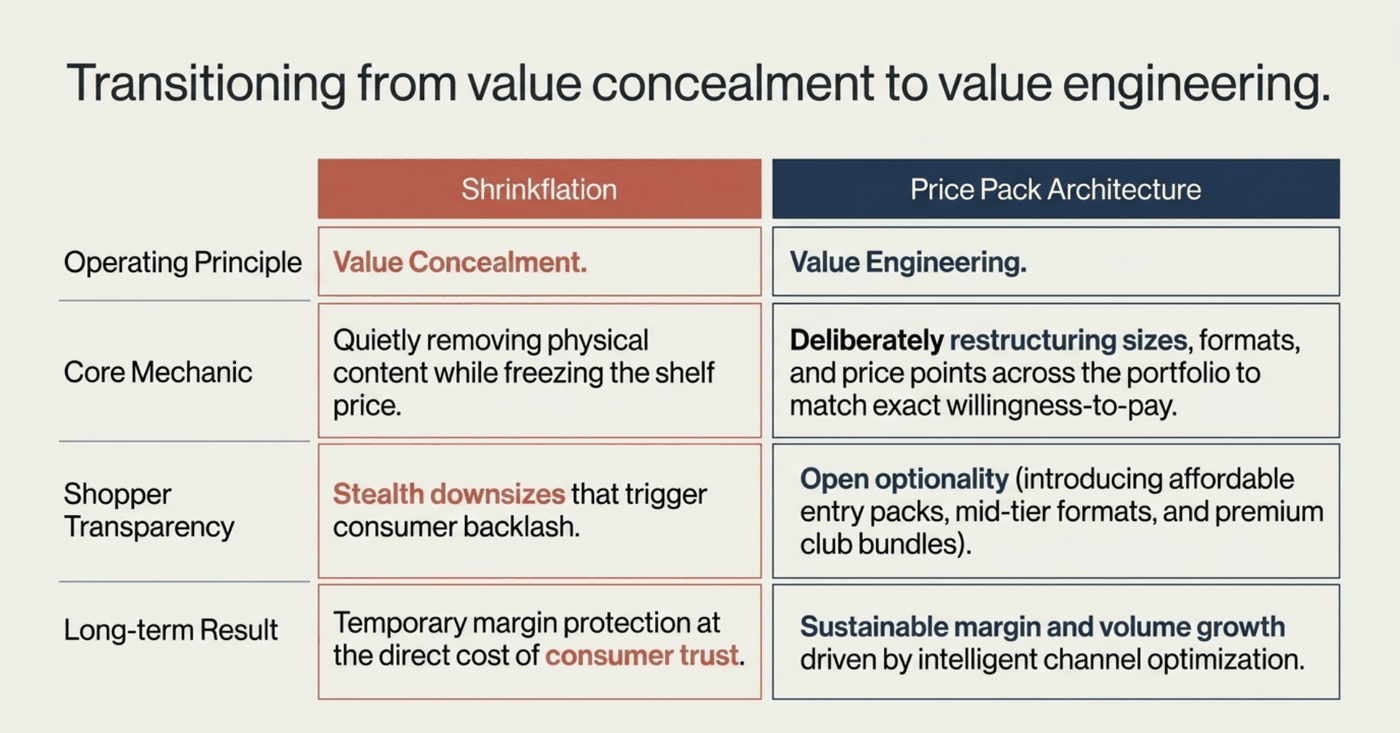 Transitioning from value concealment to value engineering.

| | Shrinkflation | Price Pack Architecture |
|---|---|---|
| Operating Principle | Value Concealment. | Value Engineering. |
| Core Mechanic | Quietly removing physical content while freezing the shelf price. | Deliberately restructuring sizes, formats, and price points across the portfolio to match exact willingness-to-pay. |
| Shopper Transparency | Stealth downsizes that trigger consumer backlash. | Open optionality (introducing affordable entry packs, mid-tier formats, and premium club bundles). |
| Long-term Result | Temporary margin protection at the direct cost of consumer trust. | Sustainable margin and volume growth driven by intelligent channel optimization. |